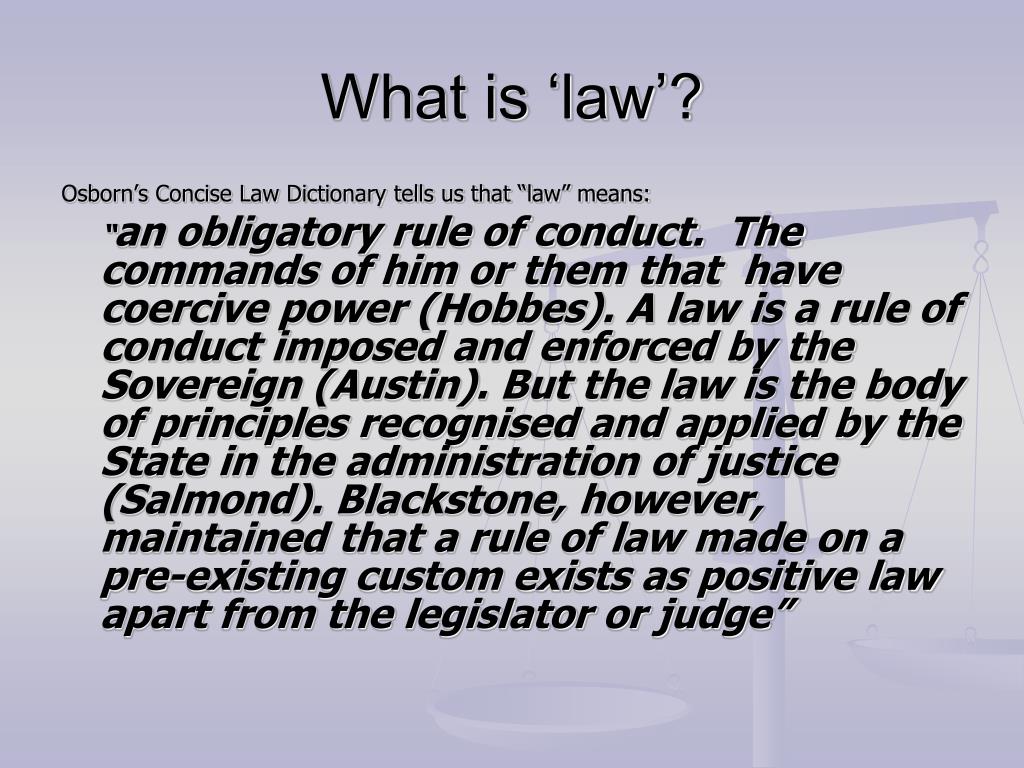 What is ‘law’?

Osborn’s Concise Law Dictionary tells us that “law” means:

"an obligatory rule of conduct. The commands of him or them that have coercive power (Hobbes). A law is a rule of conduct imposed and enforced by the Sovereign (Austin). But the law is the body of principles recognised and applied by the State in the administration of justice (Salmond). Blackstone, however, maintained that a rule of law made on a pre-existing custom exists as positive law apart from the legislator or judge”